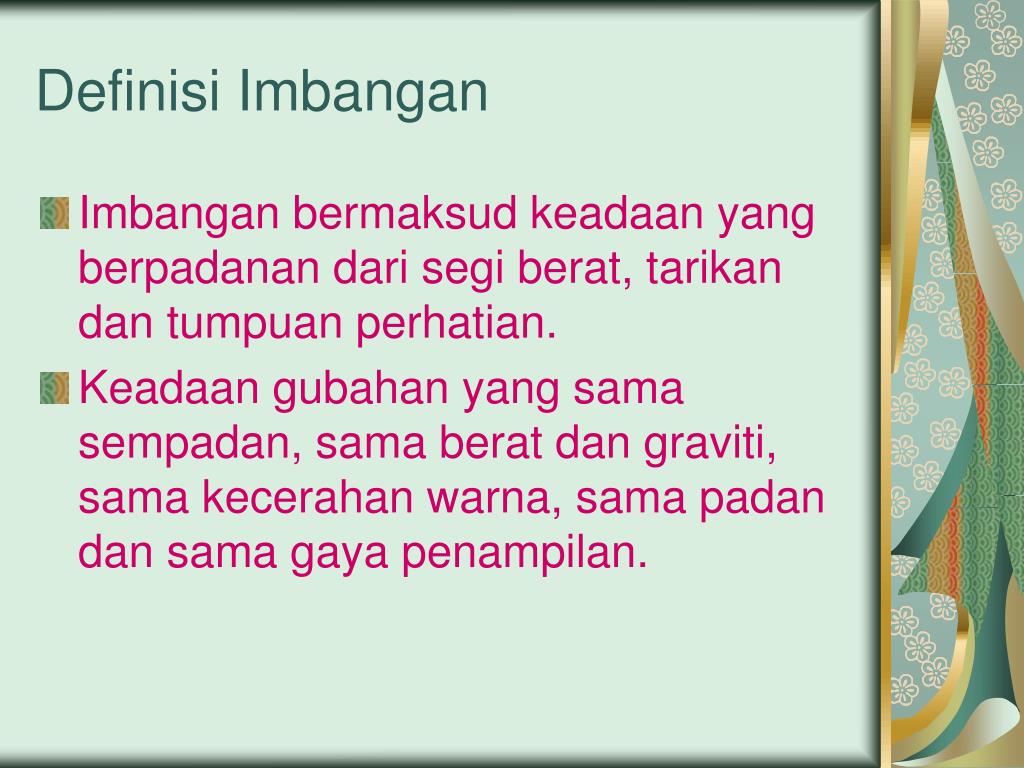 Definisi Imbangan

Imbangan bermaksud keadaan yang berpadanan dari segi berat, tarikan dan tumpuan perhatian.

Keadaan gubahan yang sama sempadan, sama berat dan graviti, sama kecerahan warna, sama padan dan sama gaya penampilan.